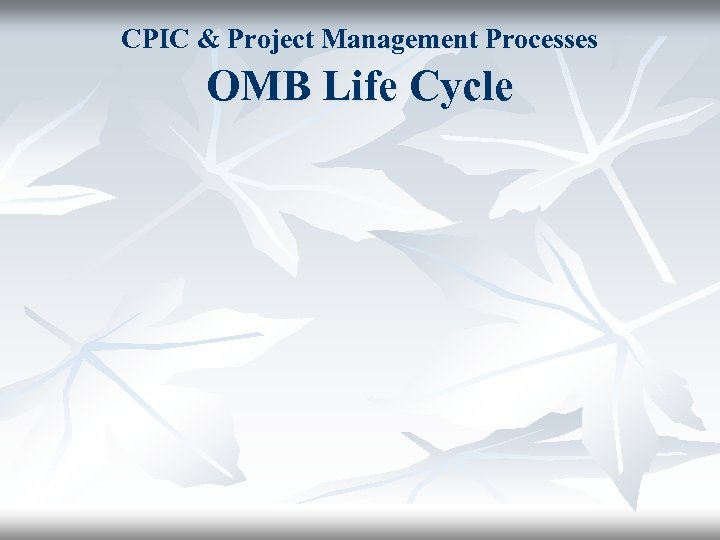 CPIC & Project Management Processes

OMB Life Cycle